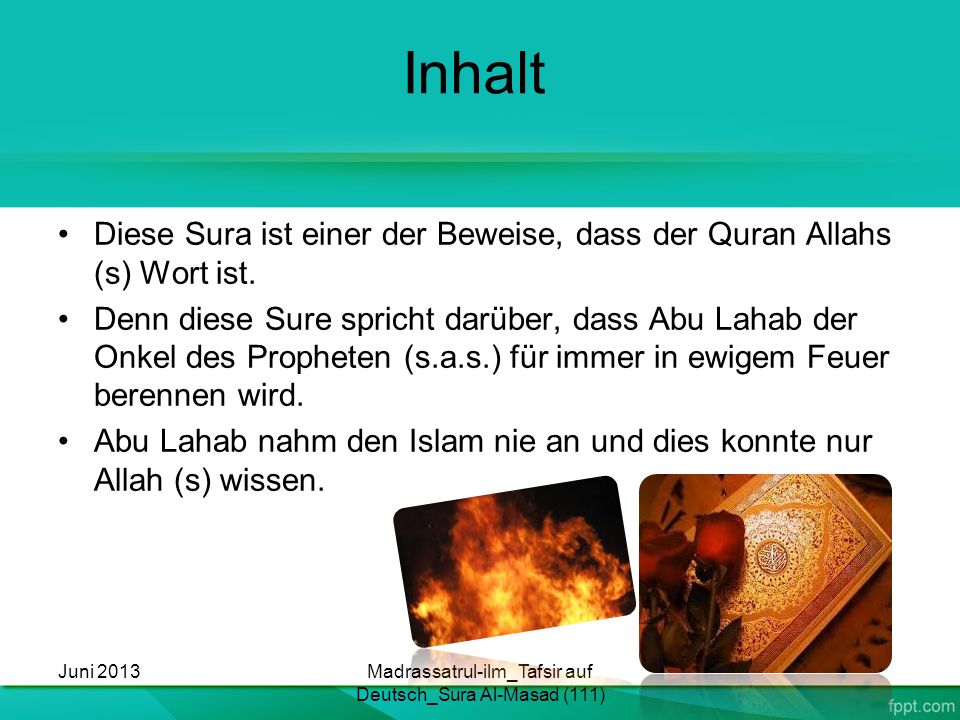 Inhalt

• Diese Sura ist einer der Beweise, dass der Quran Allahs (s) Wort ist.

• Denn diese Sure spricht darüber, dass Abu Lahab der Onkel des Propheten (s.a.s.) für immer in ewigem Feuer berennen wird.

• Abu Lahab nahm den Islam nie an und dies konnte nur Allah (s) wissen.

Juni 2013

Madrassatrul-ilm_Tafsir auf Deutsch_Sura Al-Masad (111)

fppt.com